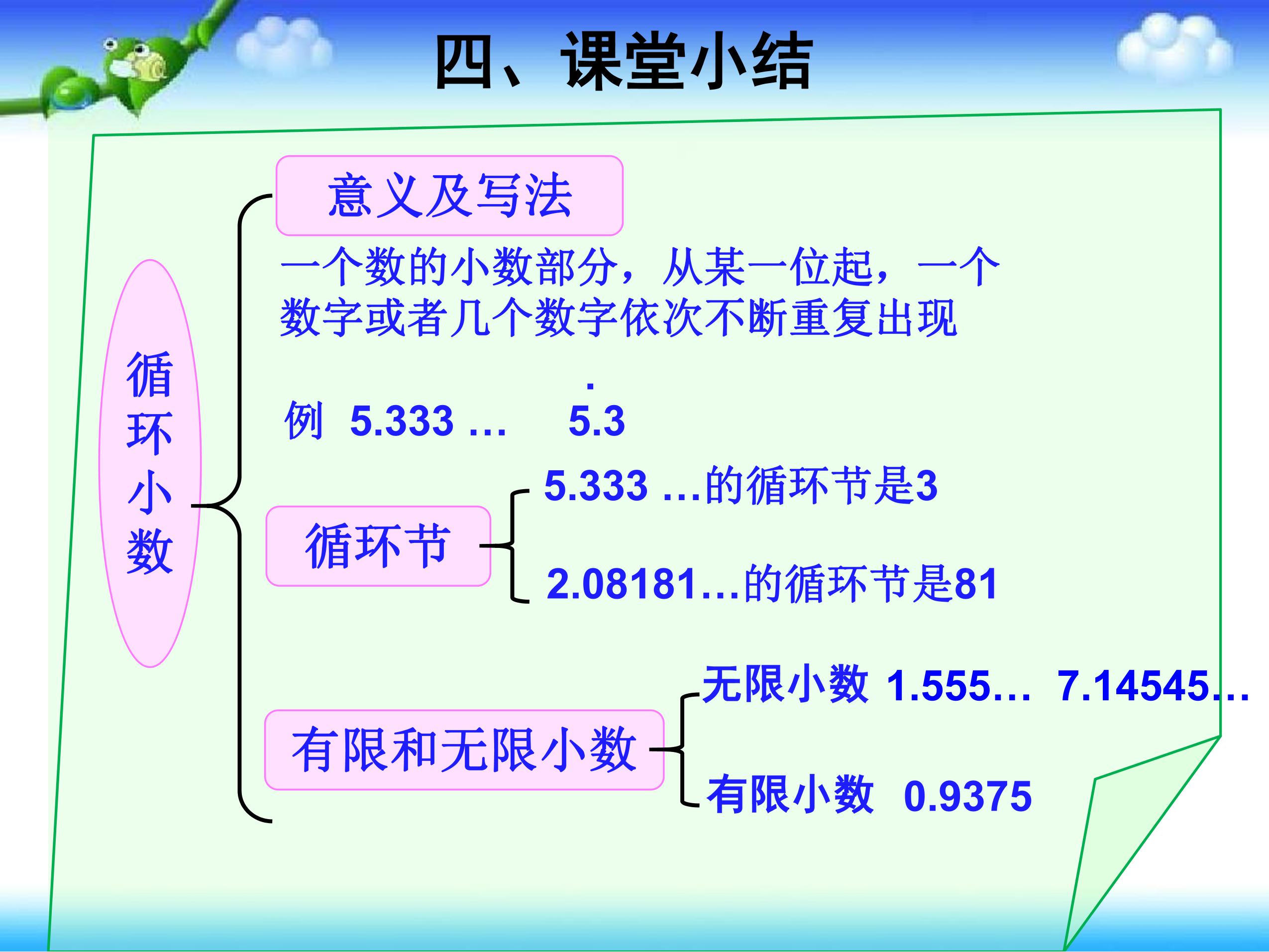 四、课堂小结

循环小数

意义及写法

一个数的小数部分，从某一位起，一个数字或者几个数字依次不断重复出现

例 5.333 … $5.\dot{3}$

循环节

5.333 …的循环节是3

2.08181…的循环节是81

有限和无限小数

无限小数 1.555… 7.14545…

有限小数 0.9375